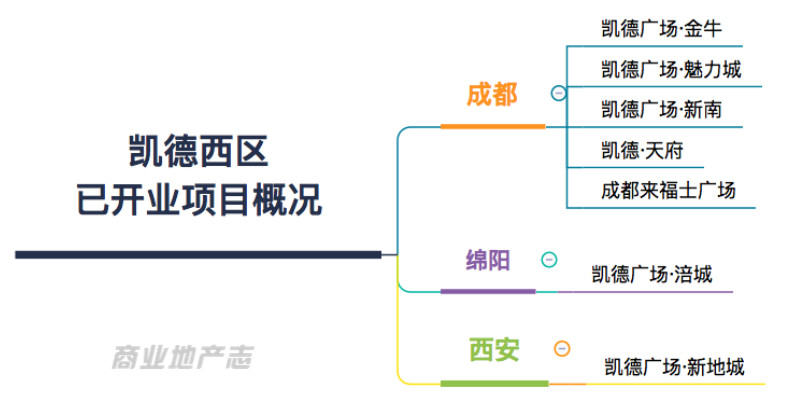 凯德西区
已开业项目概况

成都

凯德广场·金牛

凯德广场·魅力城

凯德广场·新南

凯德·天府

成都来福士广场

绵阳

凯德广场·涪城

西安

凯德广场·新地城

商业地产志